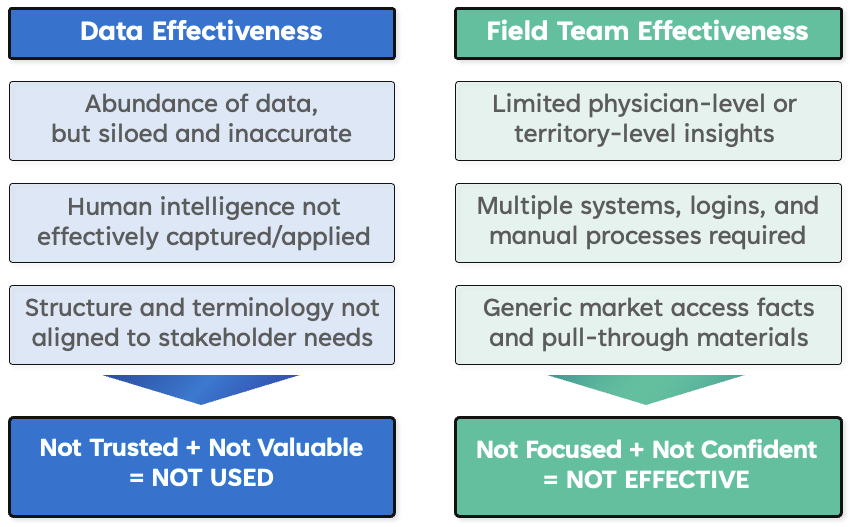 Data Effectiveness

Abundance of data, but siloed and inaccurate

Human intelligence not effectively captured/applied

Structure and terminology not aligned to stakeholder needs

Not Trusted + Not Valuable = NOT USED

Field Team Effectiveness

Limited physician-level or territory-level insights

Multiple systems, logins, and manual processes required

Generic market access facts and pull-through materials

Not Focused + Not Confident = NOT EFFECTIVE